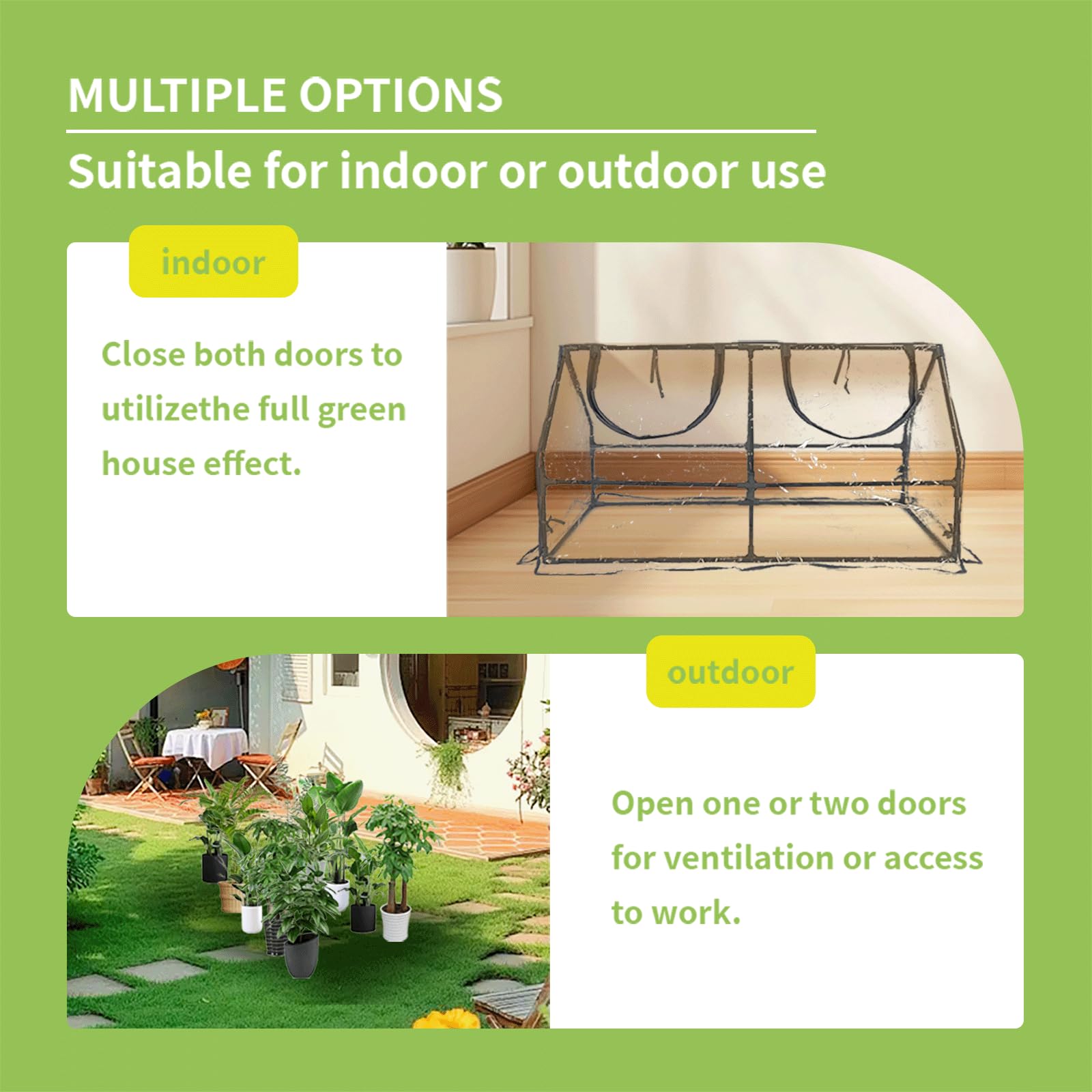 MULTIPLE OPTIONS

Suitable for indoor or outdoor use

indoor

Close both doors to utilizethe full green house effect.

outdoor

Open one or two doors for ventilation or access to work.